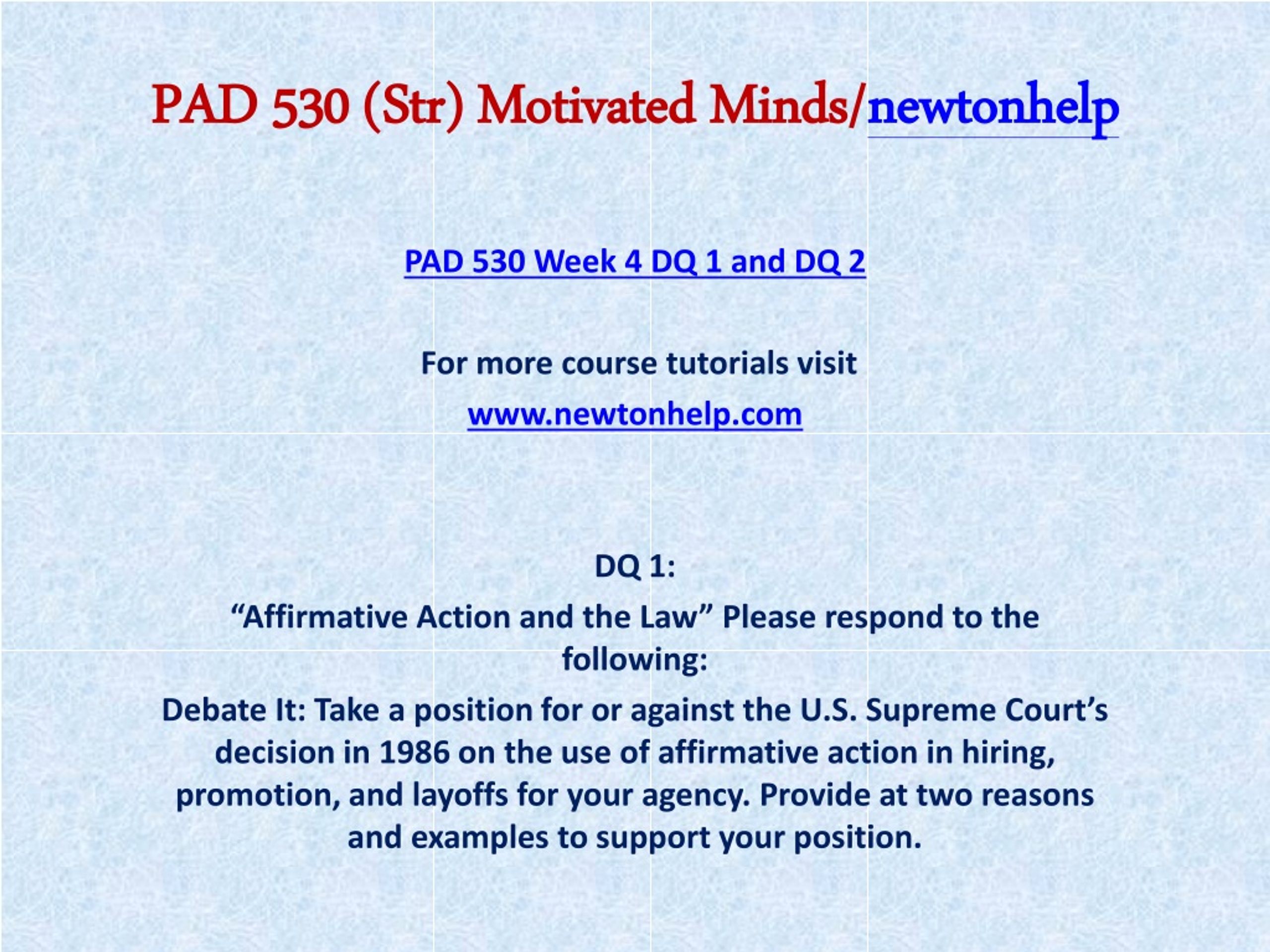 PAD 530 (Str) Motivated Minds/newtonhelp

PAD 530 Week 4 DQ 1 and DQ 2

For more course tutorials visit

www.newtonhelp.com

DQ 1:

“Affirmative Action and the Law” Please respond to the following:

Debate It: Take a position for or against the U.S. Supreme Court’s decision in 1986 on the use of affirmative action in hiring, promotion, and layoffs for your agency. Provide at two reasons and examples to support your position.